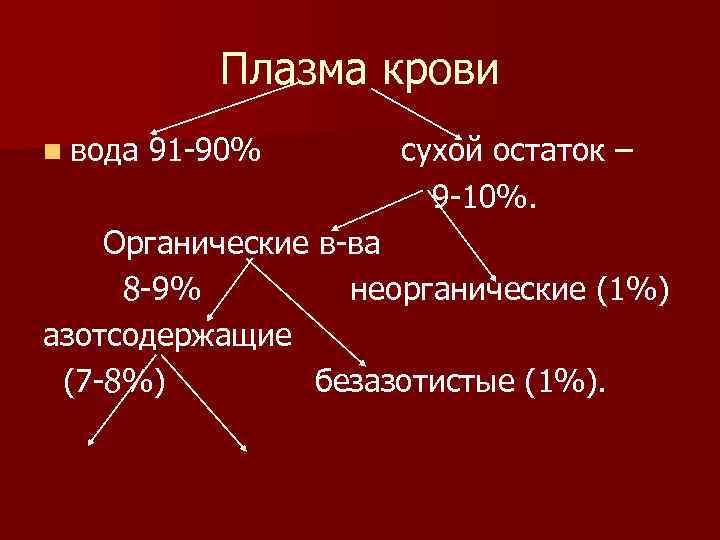 Плазма крови

вода 91-90% сухой остаток – 9-10%.

Органические в-ва 8-9%

неорганические (1%)

азотсодержащие (7-8%)

безазотистые (1%).